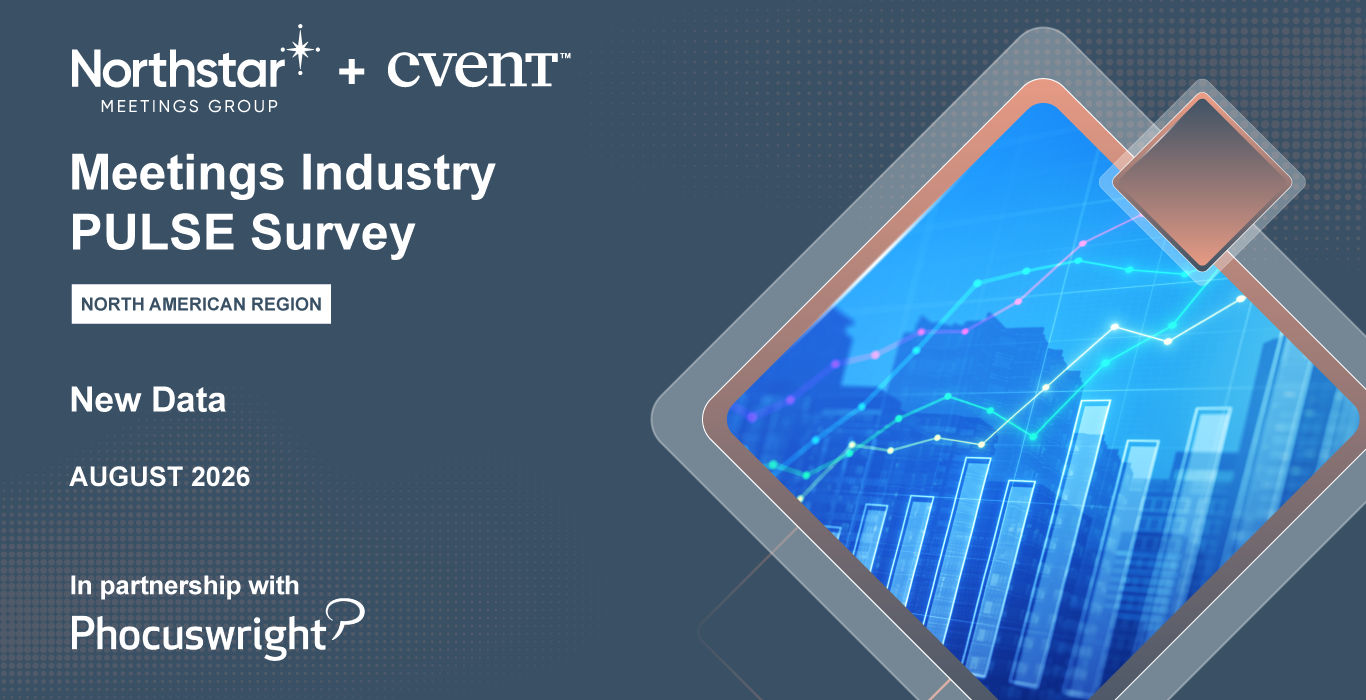 Northstar MEETINGS GROUP + cvent™

Meetings Industry PULSE Survey

NORTH AMERICAN REGION

New Data

AUGUST 2026

In partnership with

Phocuswright